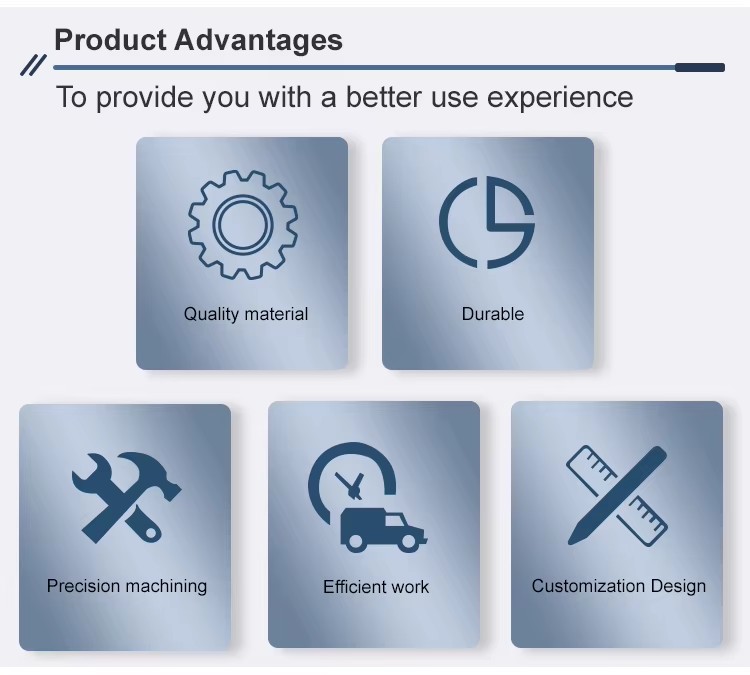 Product Advantages

To provide you with a better use experience

Quality material

Durable

Precision machining

Efficient work

Customization Design